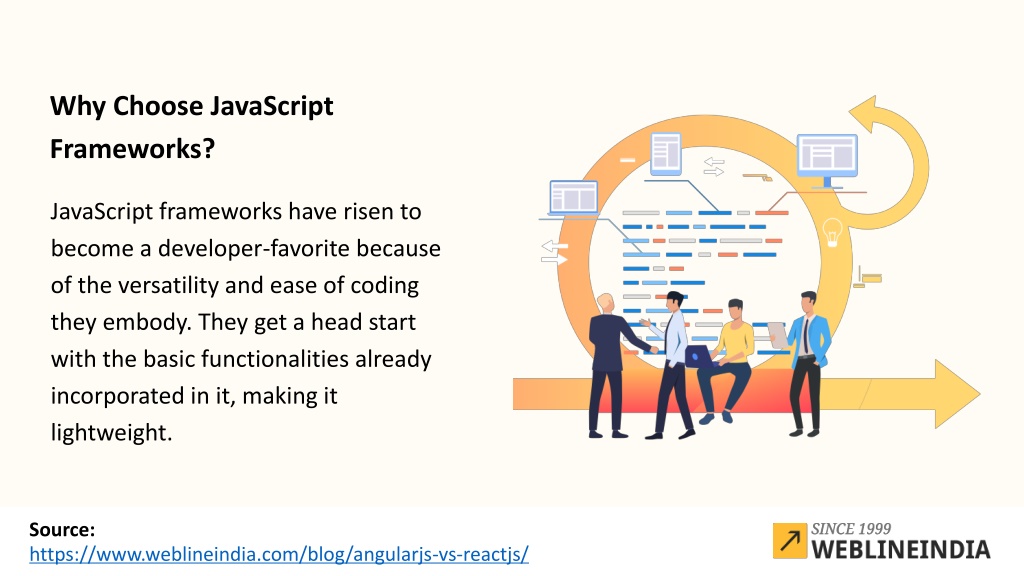 Why Choose JavaScript Frameworks?

JavaScript frameworks have risen to become a developer-favorite because of the versatility and ease of coding they embody. They get a head start with the basic functionalities already incorporated in it, making it lightweight.

Source:
https://www.weblineindia.com/blog/angularjs-vs-reactjs/

SINCE 1999
WEBLINEINDIA